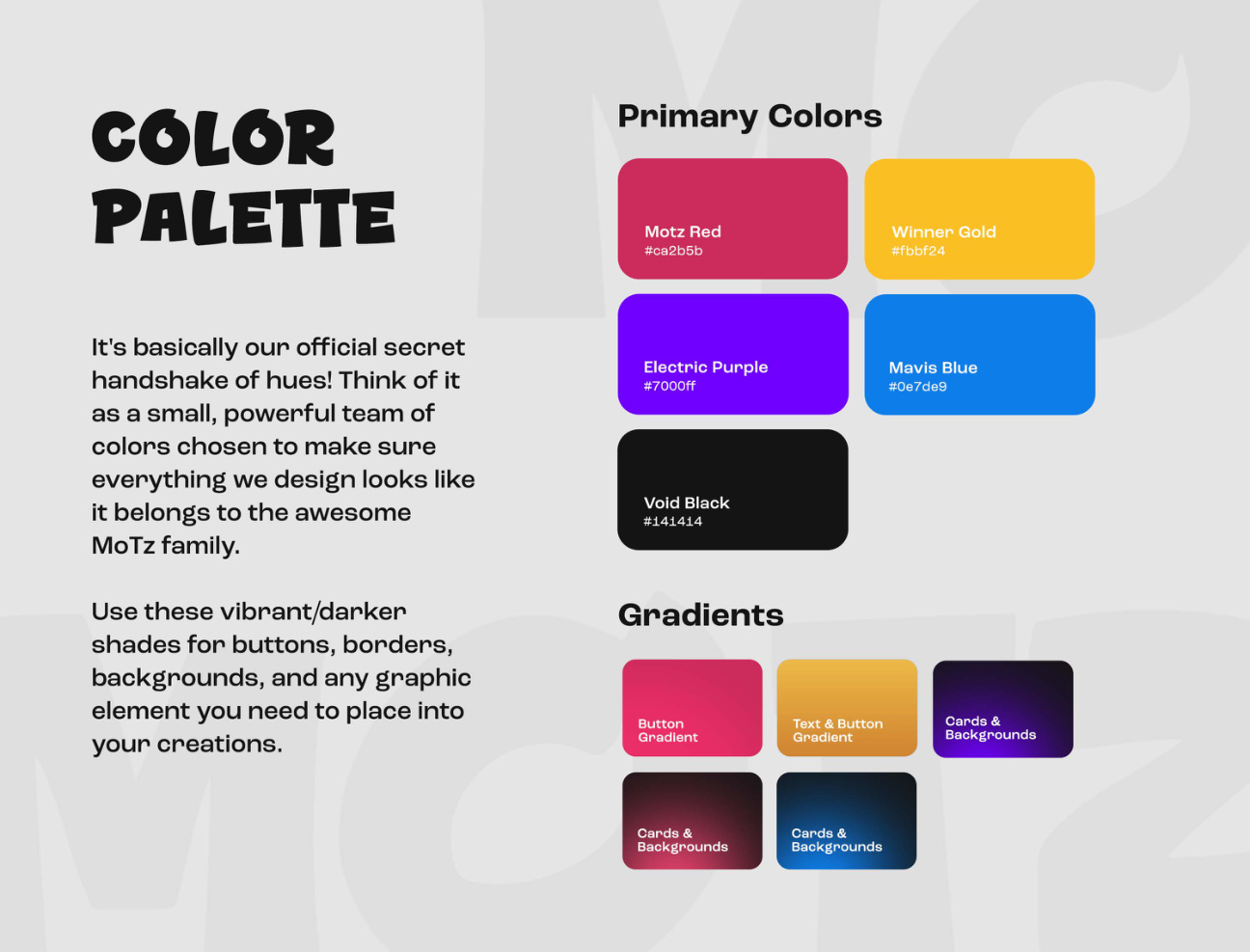 COLOR PALETTE

It's basically our official secret handshake of hues! Think of it as a small, powerful team of colors chosen to make sure everything we design looks like it belongs to the awesome MoTz family.

Use these vibrant/darker shades for buttons, borders, backgrounds, and any graphic element you need to place into your creations.

Primary Colors

Motz Red
#ca2b5b

Winner Gold
#fbbf24

Electric Purple
#7000ff

Mavis Blue
#0e7de9

Void Black
#141414

Gradients

Button Gradient

Text & Button Gradient

Cards & Backgrounds

Cards & Backgrounds

Cards & Backgrounds